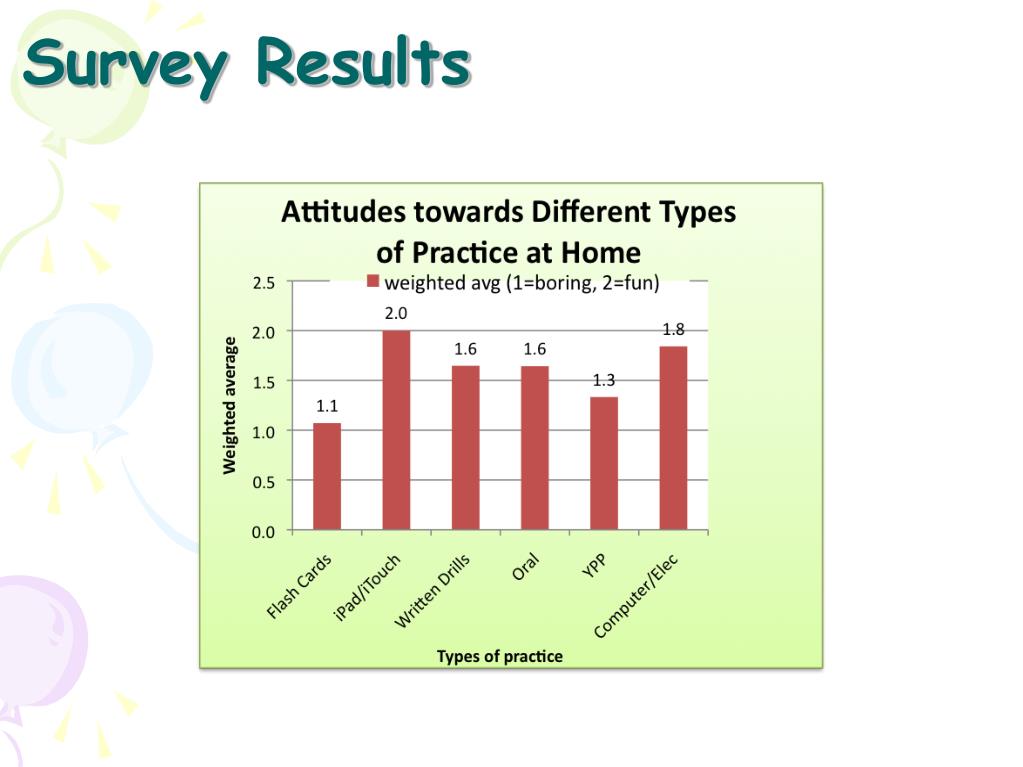 Survey Results

Attitudes towards Different Types of Practice at Home

weighted avg (1=boring, 2=fun)

Weighted average

2.5
2.0
1.5
1.0
0.5
0.0

1.1
2.0
1.6
1.6
1.3
1.8

Flash Cards
iPad/iTouch
Written Drills
Oral
YPP
Computer/Elec

Types of practice